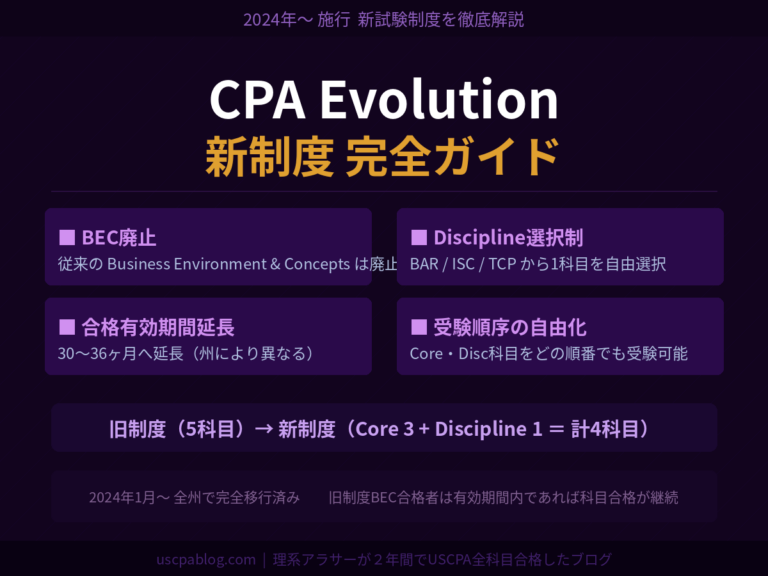 2024年〜 施行 新試験制度を徹底解説

CPA Evolution
新制度 完全ガイド

■ BEC廃止
従来の Business Environment & Concepts は廃止

■ Discipline選択制
BAR / ISC / TCP から1科目を自由選択

■ 合格有効期間延長
30〜36ヶ月へ延長（州により異なる）

■ 受験順序の自由化
Core・Disc科目をどの順番でも受験可能

旧制度（5科目）→ 新制度（Core 3 + Discipline 1 ＝ 計4科目）

2024年1月〜 全州で完全移行済み　旧制度BEC合格者は有効期間内であれば科目合格が継続

uscpablog.com | 理系アラサーが２年間でUSCPA全科目合格したブログ